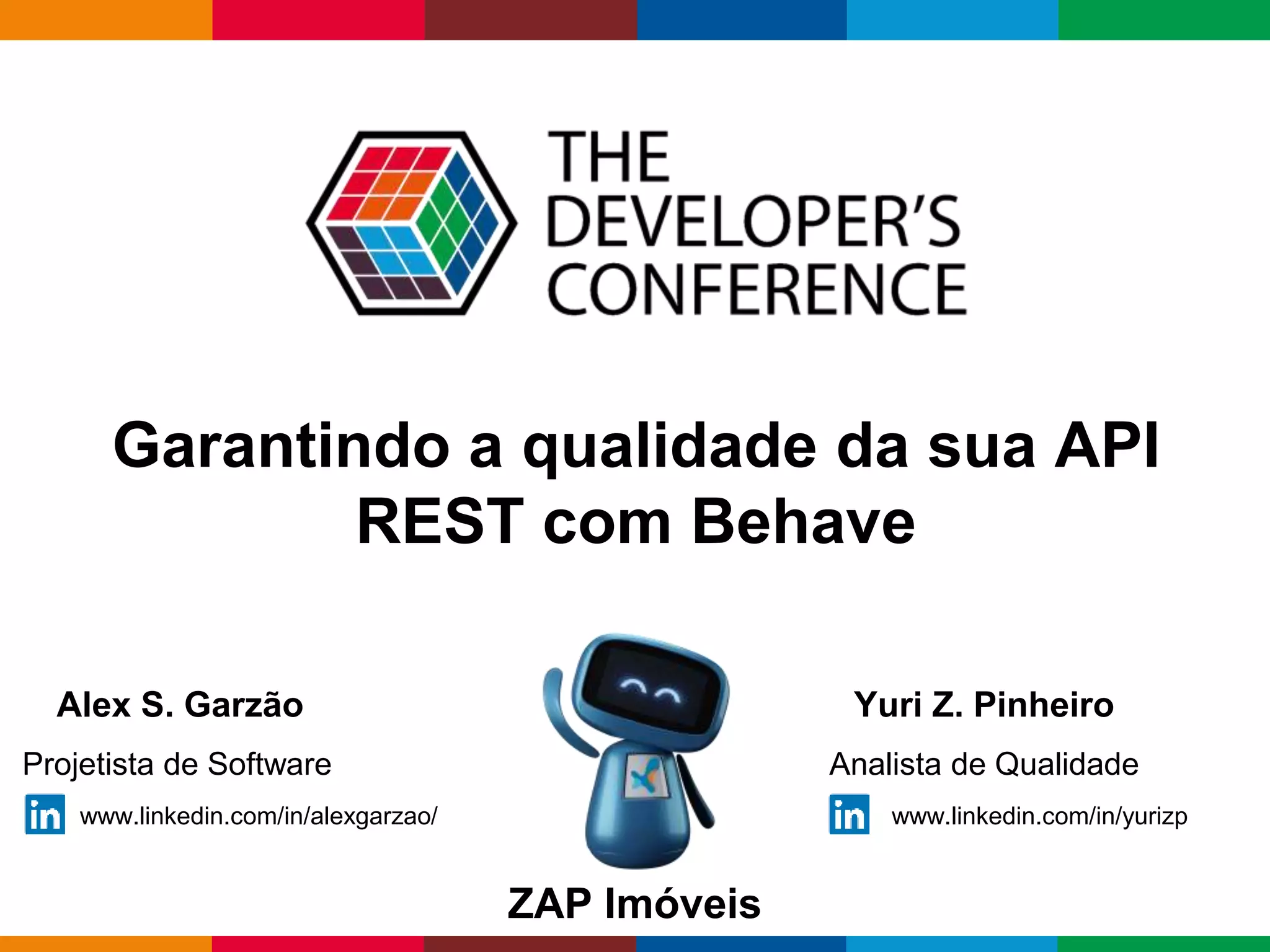 THE DEVELOPER'S CONFERENCE

Garantindo a qualidade da sua API REST com Behave

Alex S. Garzão

Projetista de Software

in www.linkedin.com/in/alexgarzao/

Yuri Z. Pinheiro

Analista de Qualidade

in www.linkedin.com/in/yurizp

ZAP Imóveis